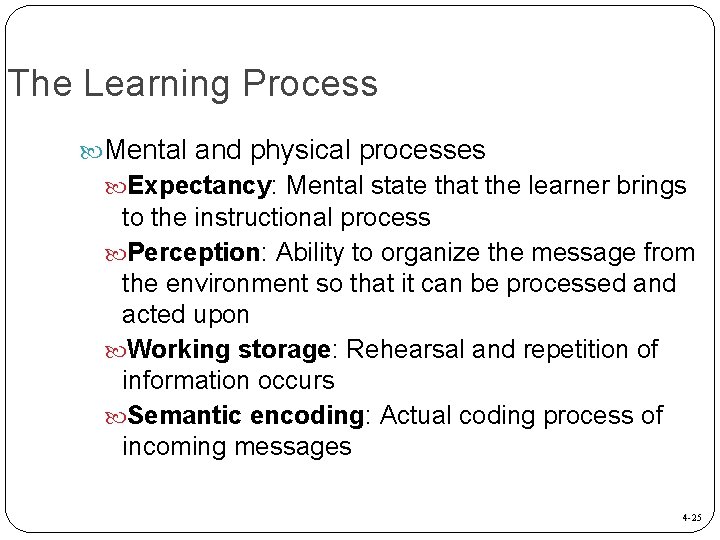 The Learning Process

Mental and physical processes

Expectancy: Mental state that the learner brings to the instructional process

Perception: Ability to organize the message from the environment so that it can be processed and acted upon

Working storage: Rehearsal and repetition of information occurs

Semantic encoding: Actual coding process of incoming messages

4-25